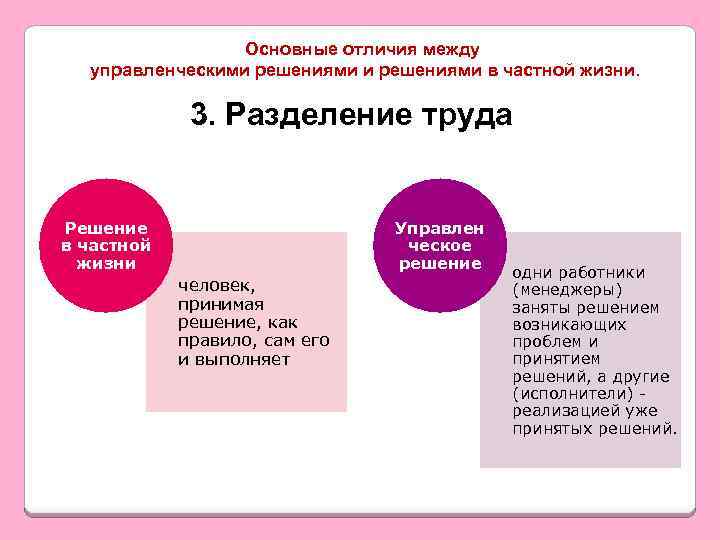 Основные отличия между управленческими решениями и решениями в частной жизни.

3. Разделение труда

Решение в частной жизни

человек, принимая решение, как правило, сам его и выполняет

Управлен ческое решение

одни работники (менеджеры) заняты решением возникающих проблем и принятием решений, а другие (исполнители) - реализацией уже принятых решений.